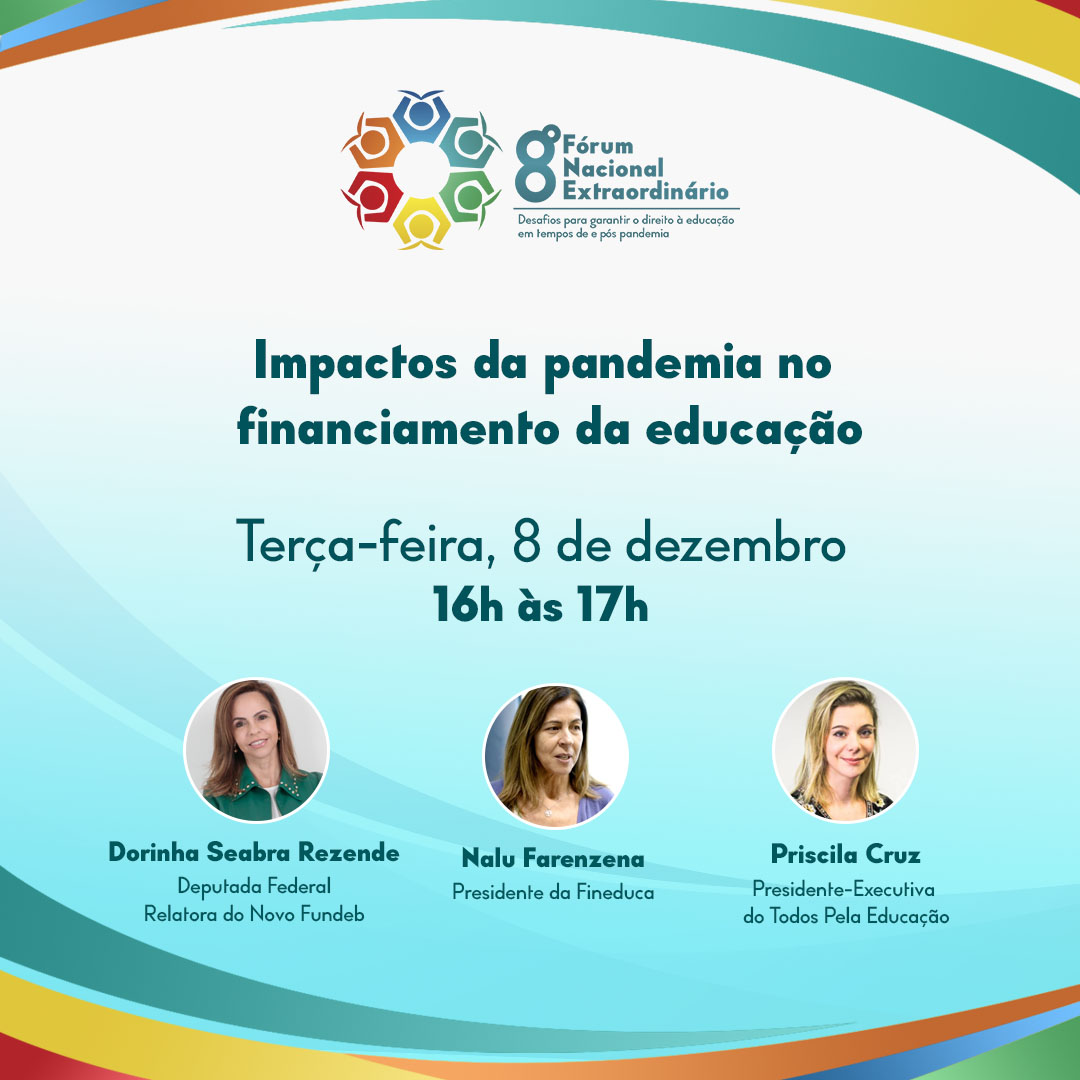 8º Fórum Nacional Extraordinário
Desafios para garantir o direito à educação em tempos de e pós pandemia

Impactos da pandemia no financiamento da educação

Terça-feira, 8 de dezembro
16h às 17h

Dorinha Seabra Rezende
Deputada Federal
Relatora do Novo Fundeb

Nalu Farenzena
Presidente da Fineduca

Priscila Cruz
Presidente-Executiva do Todos Pela Educação